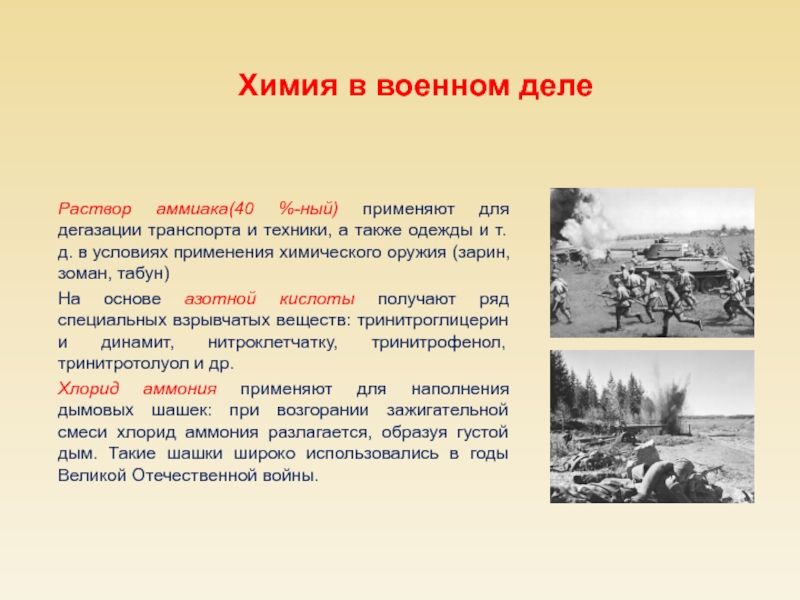 Химия в военном деле

Раствор аммиака(40 %-ный) применяют для дегазации транспорта и техники, а также одежды и т. д. в условиях применения химического оружия (зарин, зоман, табун)

На основе азотной кислоты получают ряд специальных взрывчатых веществ: тринитроглицерин и динамит, нитроклетчатку, тринитрофенол, тринитротолуол и др.

Хлорид аммония применяют для наполнения дымовых шашек: при возгорании зажигательной смеси хлорид аммония разлагается, образуя густой дым. Такие шашки широко использовались в годы Великой Отечественной войны.